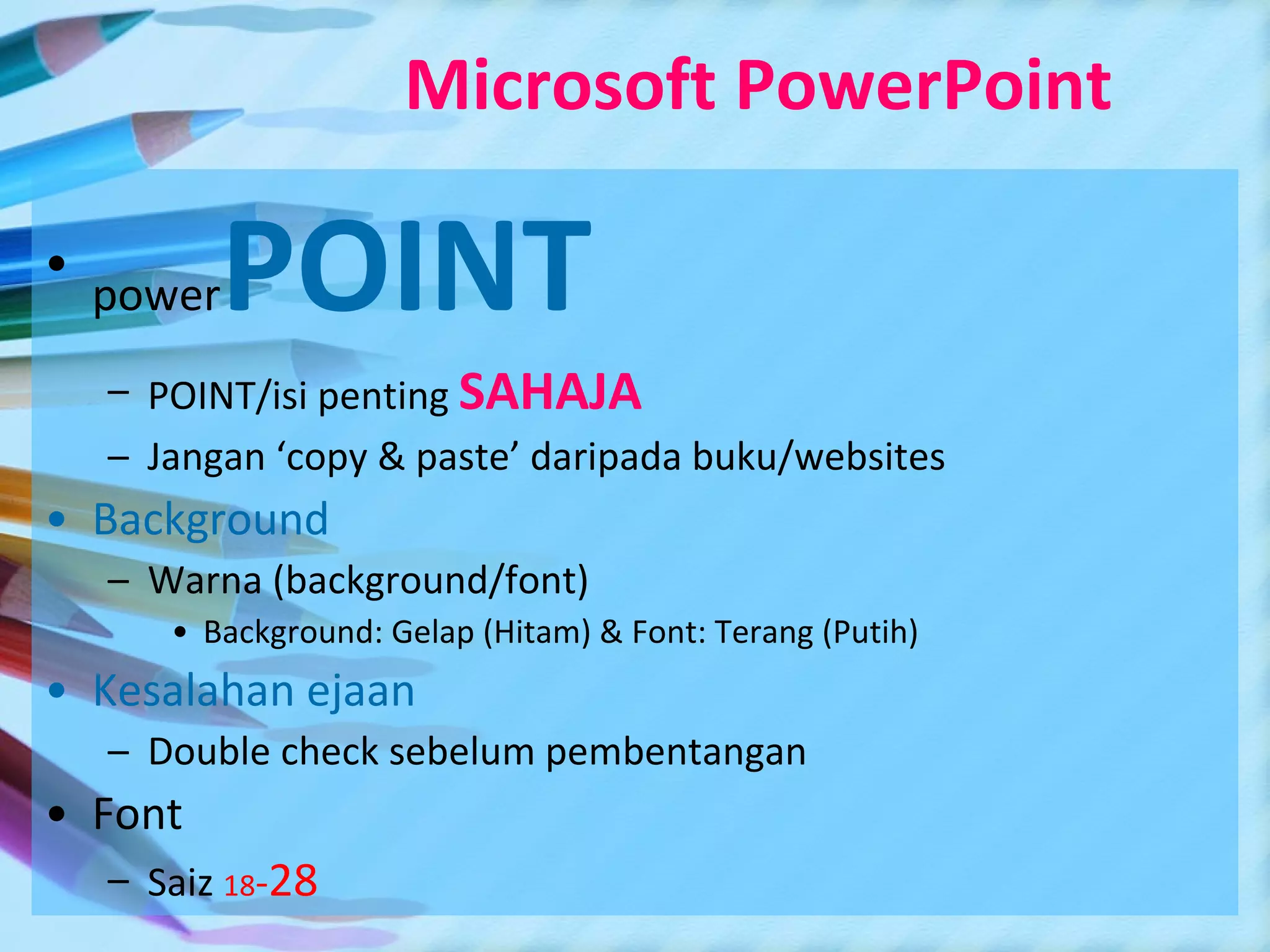 Microsoft PowerPoint

• powerPOINT
– POINT/isi penting SAHAJA
– Jangan ‘copy & paste’ daripada buku/websites
• Background
– Warna (background/font)
• Background: Gelap (Hitam) & Font: Terang (Putih)
• Kesalahan ejaan
– Double check sebelum pembentangan
• Font
– Saiz 18-28